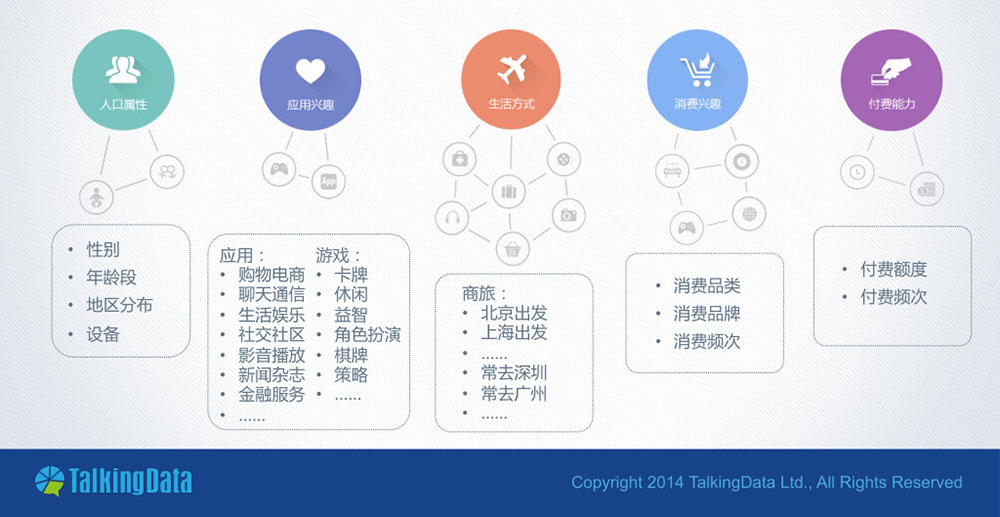 人口属性

应用兴趣

生活方式

消费兴趣

付费能力

App

• 性别
• 年龄段
• 地区分布
• 设备

应用：
• 购物电商
• 聊天通信
• 生活娱乐
• 社交社区
• 影音播放
• 新闻杂志
• 金融服务
• ......

游戏：
• 卡牌
• 休闲
• 益智
• 角色扮演
• 棋牌
• 策略
• ......

商旅：
• 北京出发
• 上海出发
• ......
• 常去深圳
• 常去广州
• ......

• 消费品类
• 消费品牌
• 消费频次

• 付费额度
• 付费频次

TalkingData

Copyright 2014 TalkingData Ltd., All Rights Reserved